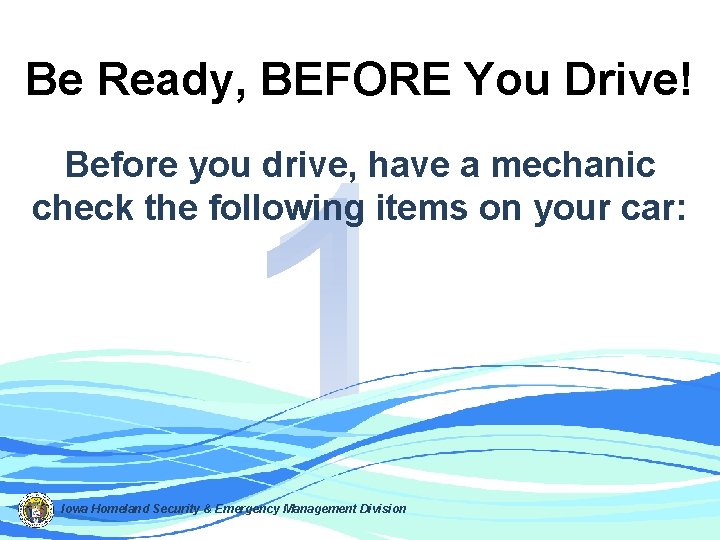 Be Ready, BEFORE You Drive!

Before you drive, have a mechanic check the following items on your car:

1

Iowa Homeland Security & Emergency Management Division